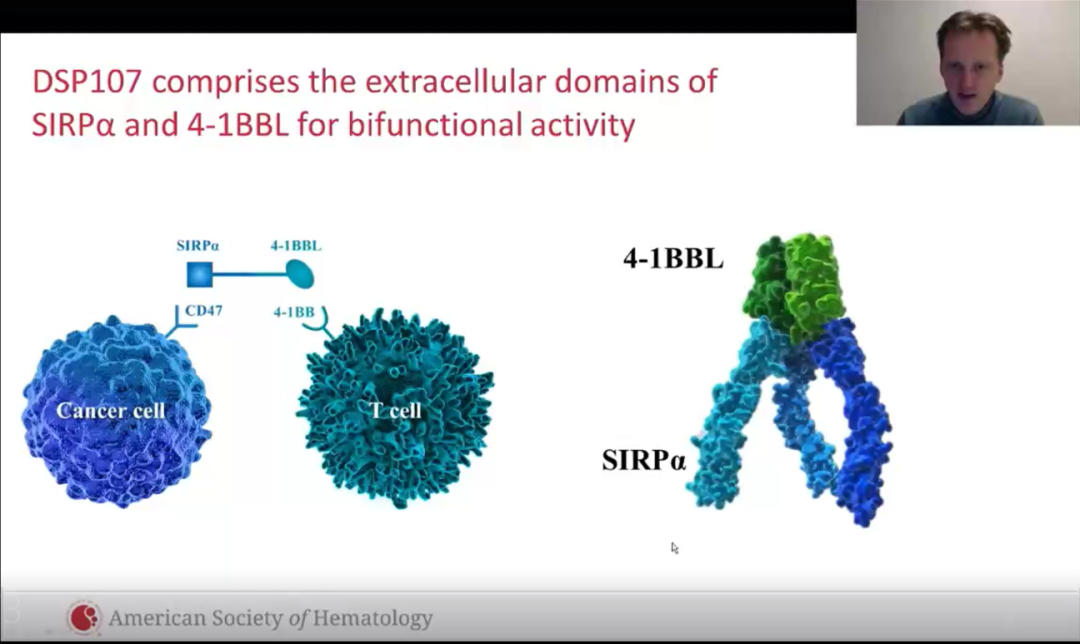 DSP107 comprises the extracellular domains of SIRPα and 4-1BBL for bifunctional activity

SIRPα

4-1BBL

CD47

4-1BB

Cancer cell

T cell

4-1BBL

SIRPα

American Society of Hematology